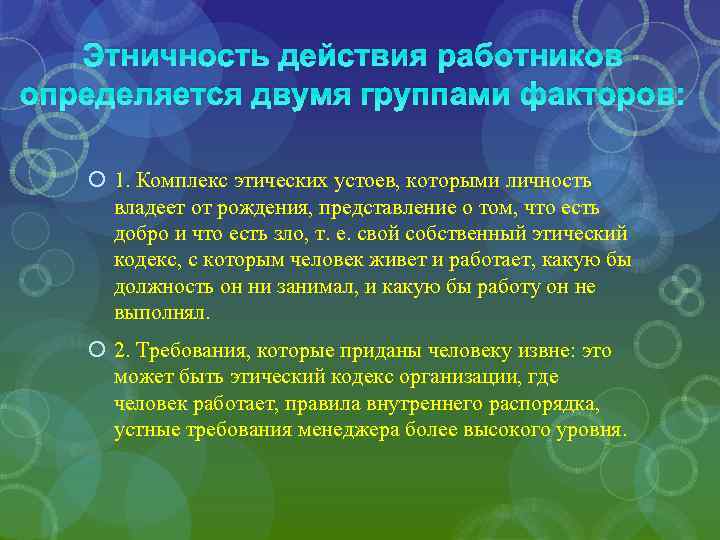 Этничность действия работников определяется двумя группами факторов:

1. Комплекс этических устоев, которыми личность владеет от рождения, представление о том, что есть добро и что есть зло, т. е. свой собственный этический кодекс, с которым человек живет и работает, какую бы должность он ни занимал, и какую бы работу он не выполнял.

2. Требования, которые приданы человеку извне: это может быть этический кодекс организации, где человек работает, правила внутреннего распорядка, устные требования менеджера более высокого уровня.